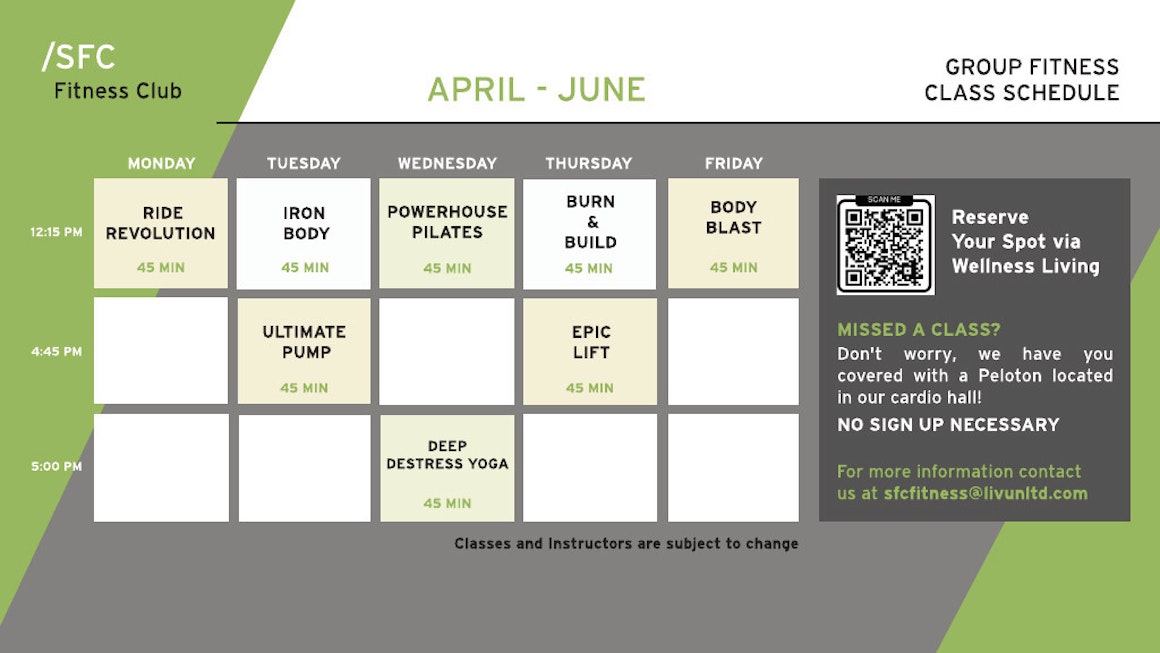 /SFC
Fitness Club

APRIL - JUNE

GROUP FITNESS
CLASS SCHEDULE

| | MONDAY | TUESDAY | WEDNESDAY | THURSDAY | FRIDAY |
|---|---|---|---|---|---|
| 12:15 PM | RIDE REVOLUTION 45 MIN | IRON BODY 45 MIN | POWERHOUSE PILATES 45 MIN | BURN & BUILD 45 MIN | BODY BLAST 45 MIN |
| 4:45 PM | | ULTIMATE PUMP 45 MIN | | EPIC LIFT 45 MIN | |
| 5:00 PM | | | DEEP DESTRESS YOGA 45 MIN | | |

Classes and Instructors are subject to change

SCAN ME

Reserve Your Spot via Wellness Living

MISSED A CLASS?
Don't worry, we have you covered with a Peloton located in our cardio hall!
NO SIGN UP NECESSARY

For more information contact us at sfcfitness@livunltd.com